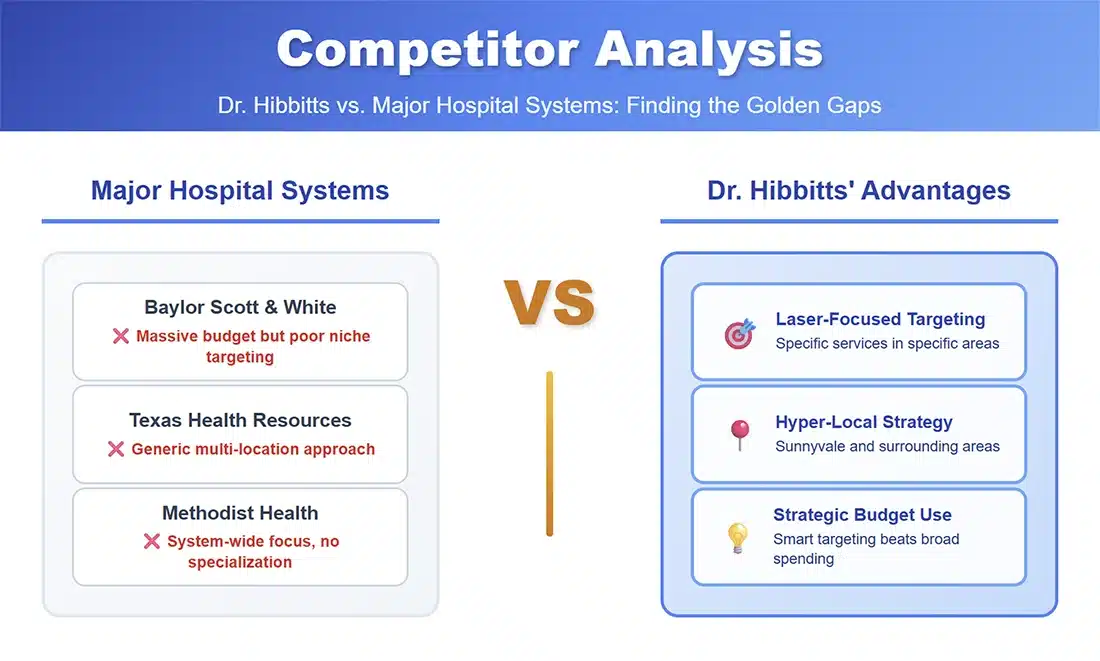 Competitor Analysis

Dr. Hibbitts vs. Major Hospital Systems: Finding the Golden Gaps

Major Hospital Systems

Baylor Scott & White
❌ Massive budget but poor niche targeting

Texas Health Resources
❌ Generic multi-location approach

Methodist Health
❌ System-wide focus, no specialization

VS

Dr. Hibbitts' Advantages

Laser-Focused Targeting
Specific services in specific areas

Hyper-Local Strategy
Sunnyvale and surrounding areas

Strategic Budget Use
Smart targeting beats broad spending